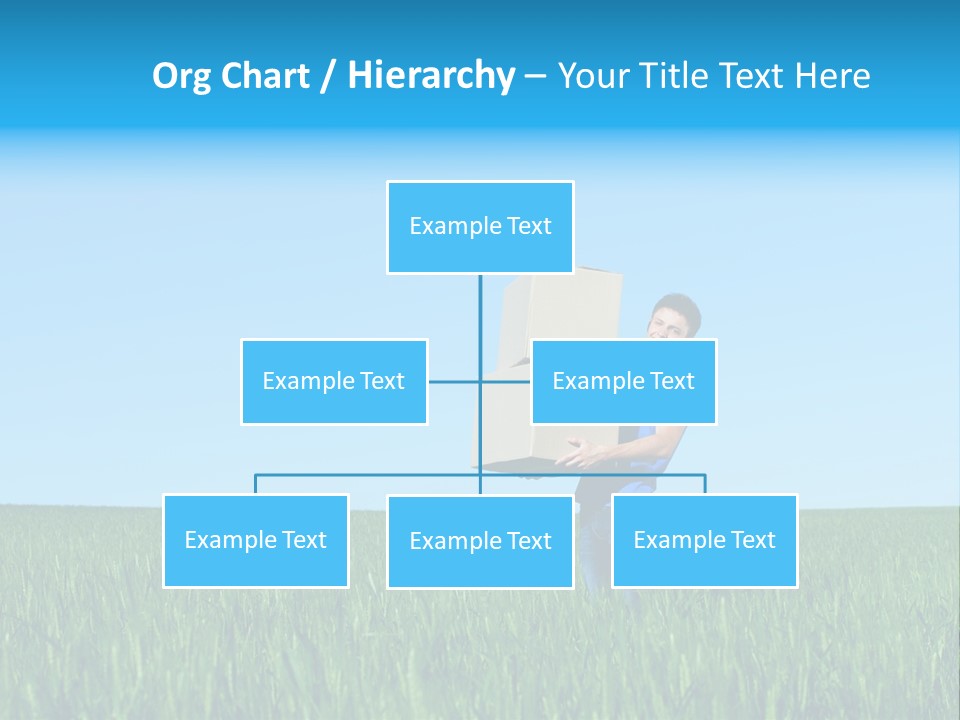 Org Chart / Hierarchy – Your Title Text Here

Example Text

Example Text

Example Text

Example Text

Example Text

Example Text